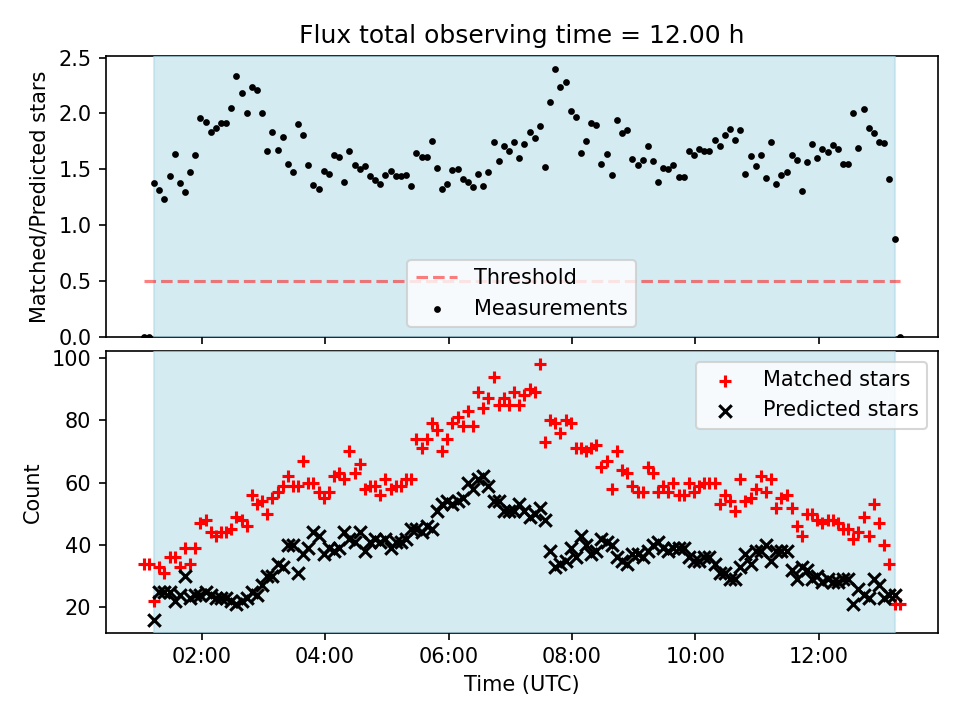 Flux total observing time = 12.00 h

Matched/Predicted stars

2.5
2.0
1.5
1.0
0.5
0.0

Threshold
Measurements

Count

100
80
60
40
20

Matched stars
Predicted stars

02:00 04:00 06:00 08:00 10:00 12:00

Time (UTC)